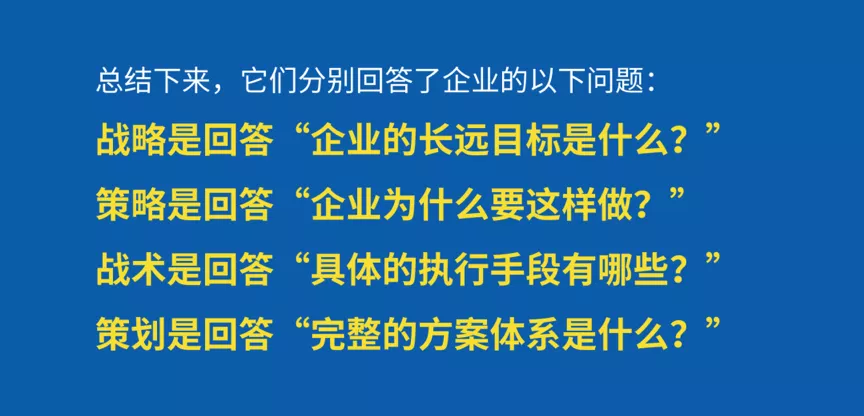 总结下来，它们分别回答了企业的以下问题：

战略是回答“企业的长远目标是什么？”

策略是回答“企业为什么要这样做？”

战术是回答“具体的执行手段有哪些？”

策划是回答“完整的方案体系是什么？”